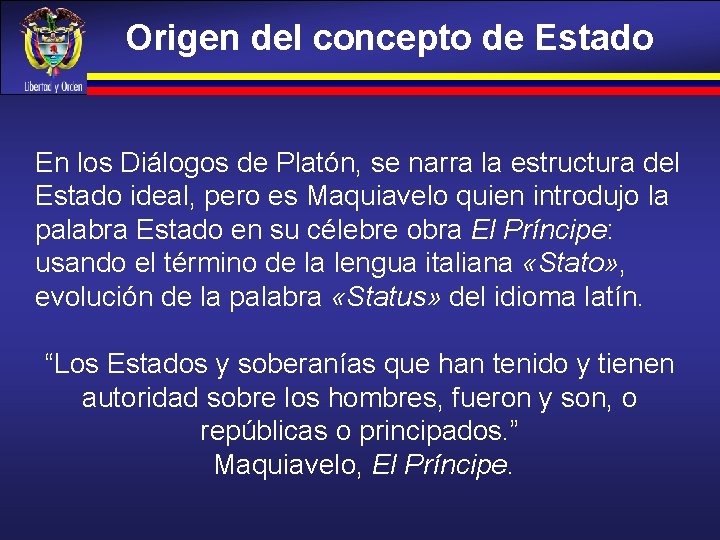 Libertad y Orden

Origen del concepto de Estado

En los Diálogos de Platón, se narra la estructura del Estado ideal, pero es Maquiavelo quien introdujo la palabra Estado en su célebre obra El Príncipe: usando el término de la lengua italiana «Stato», evolución de la palabra «Status» del idioma latín.

“Los Estados y soberanías que han tenido y tienen autoridad sobre los hombres, fueron y son, o repúblicas o principados.”
Maquiavelo, El Príncipe.